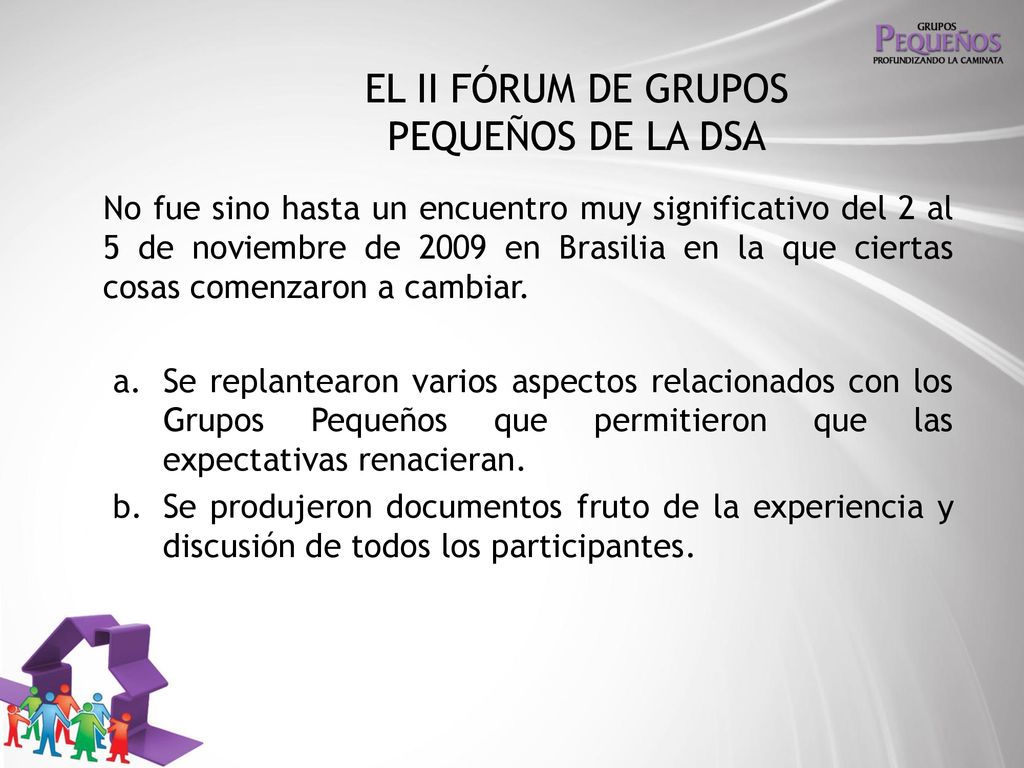 GRUPOS
PEQUEÑOS
PROFUNDIZANDO LA CAMINATA

EL II FÓRUM DE GRUPOS PEQUEÑOS DE LA DSA

No fue sino hasta un encuentro muy significativo del 2 al 5 de noviembre de 2009 en Brasilia en la que ciertas cosas comenzaron a cambiar.

a. Se replantearon varios aspectos relacionados con los Grupos Pequeños que permitieron que las expectativas renacieran.
b. Se produjeron documentos fruto de la experiencia y discusión de todos los participantes.